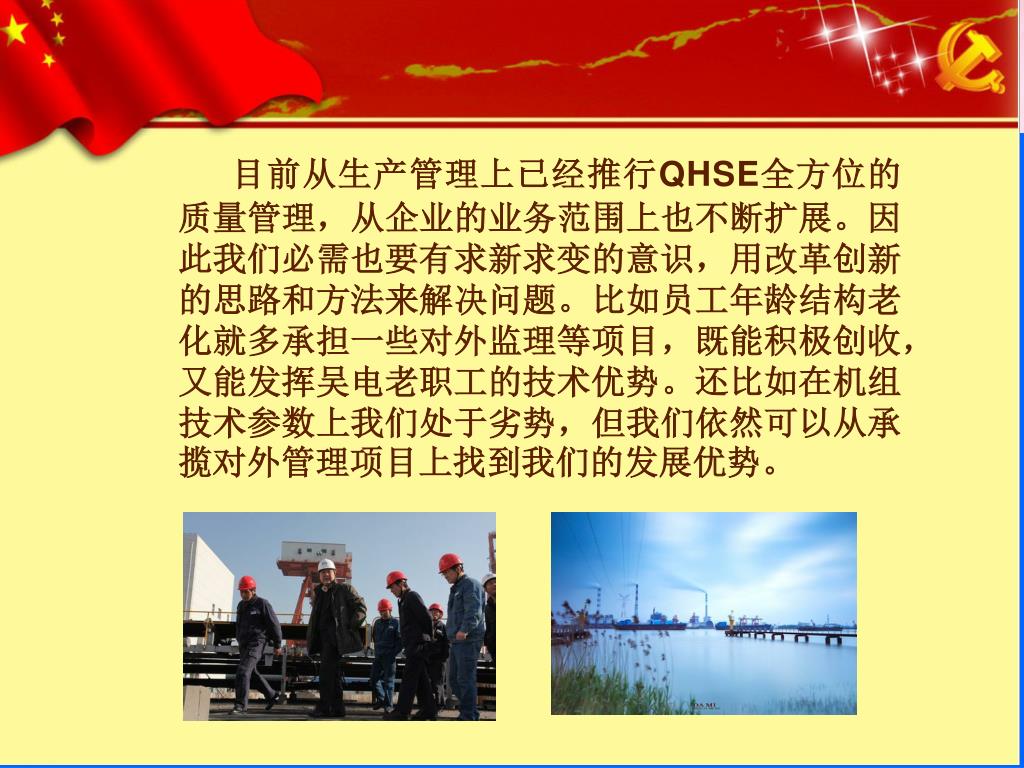 目前从生产管理上已经推行QHSE全方位的质量管理，从企业的业务范围上也不断扩展。因此我们必需也要有求新求变的意识，用改革创新的思路和方法来解决问题。比如员工年龄结构老化就多承担一些对外监理等项目，既能积极创收，又能发挥吴电老职工的技术优势。还比如在机组技术参数上我们处于劣势，但我们依然可以从承揽对外管理项目上找到我们的发展优势。